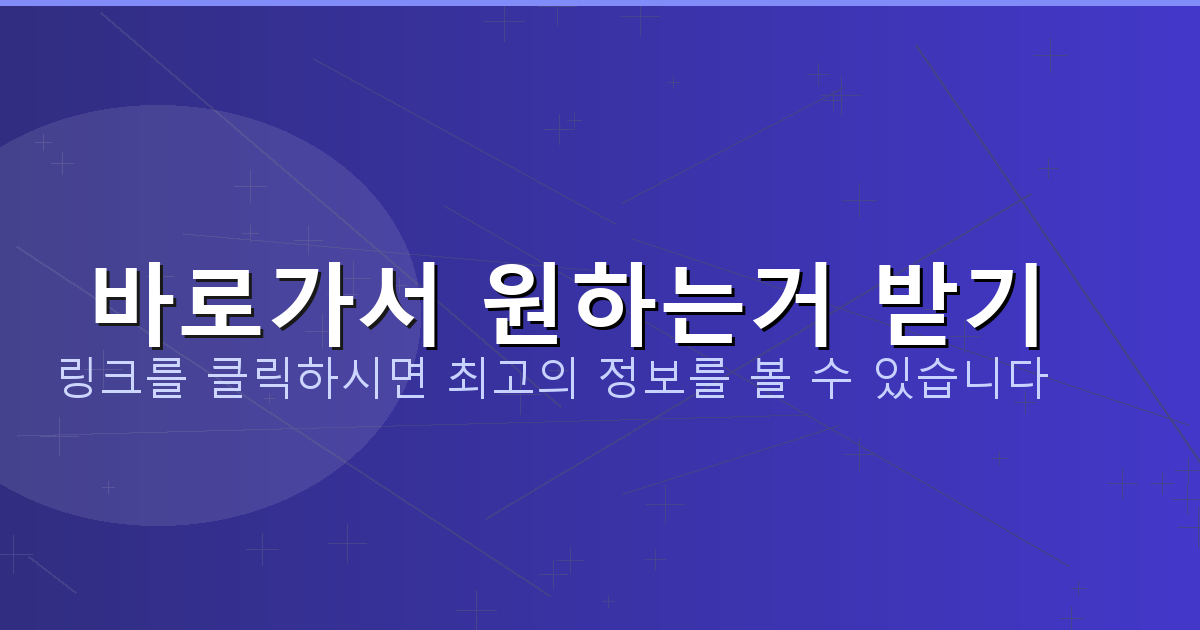 바로가서 원하는거 받기

링크를 클릭하시면 최고의 정보를 볼 수 있습니다